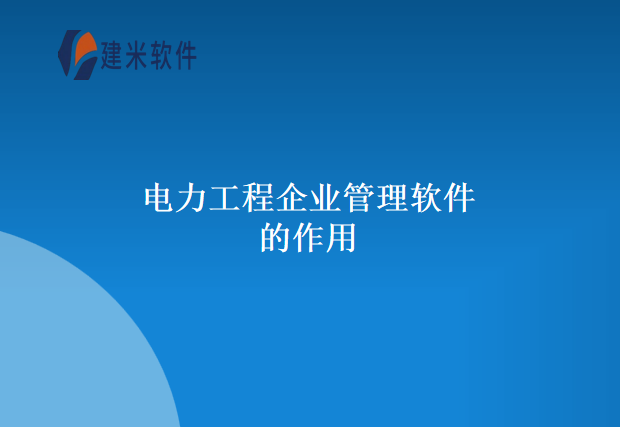 建米软件

电力工程企业管理软件的作用